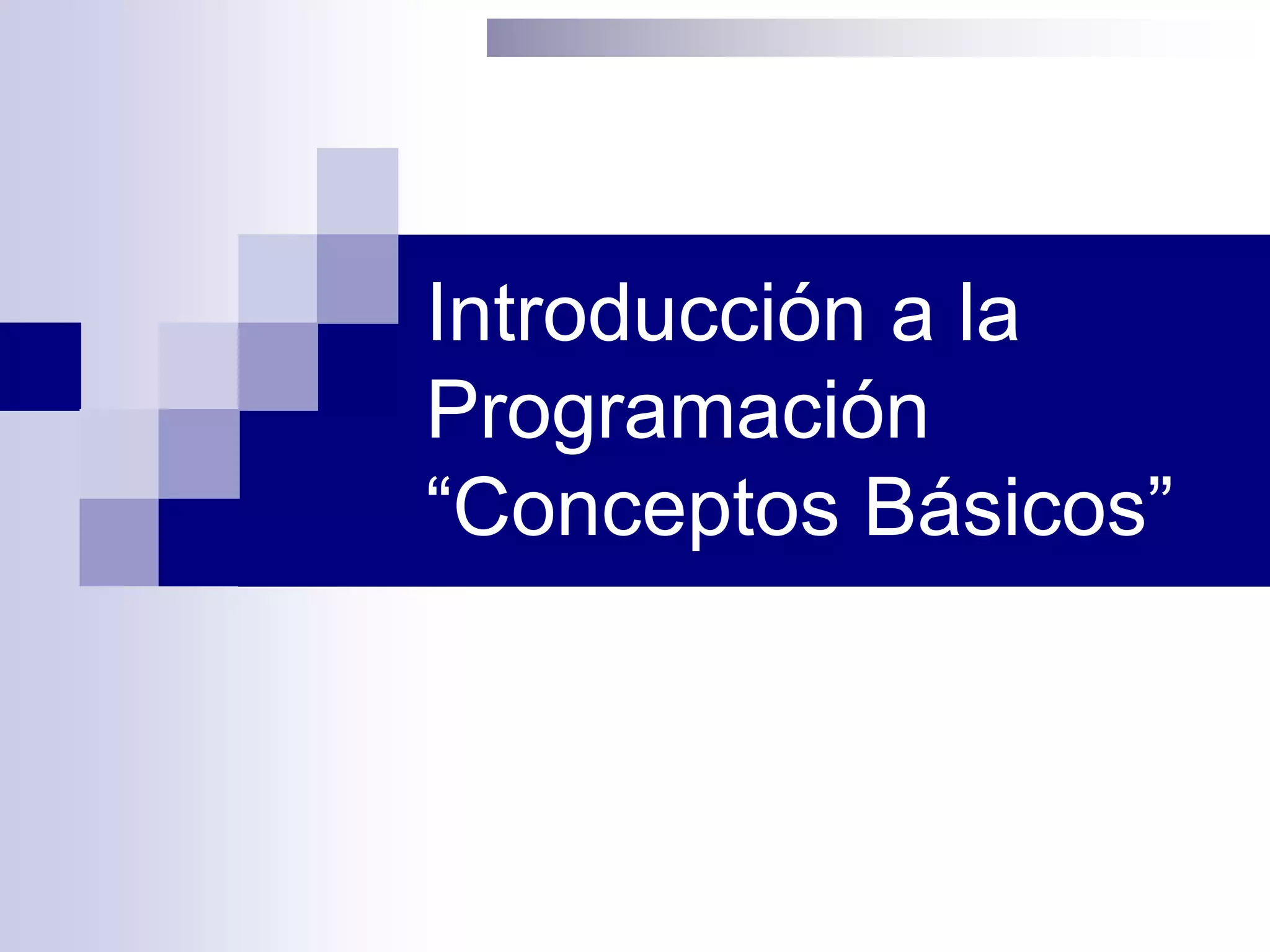 Introducción a la Programación “Conceptos Básicos”